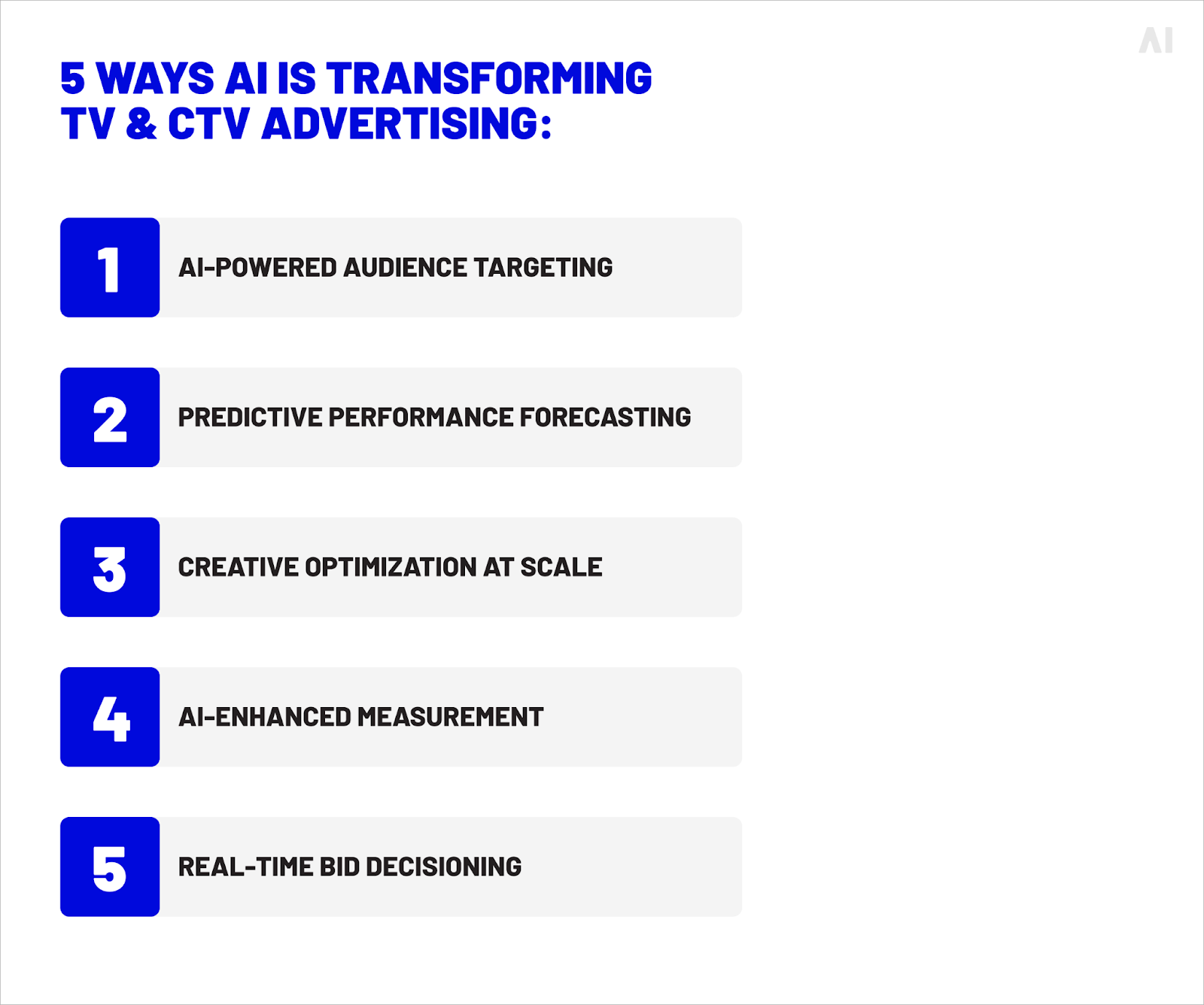 AI

5 WAYS AI IS TRANSFORMING TV & CTV ADVERTISING:

1 AI-POWERED AUDIENCE TARGETING

2 PREDICTIVE PERFORMANCE FORECASTING

3 CREATIVE OPTIMIZATION AT SCALE

4 AI-ENHANCED MEASUREMENT

5 REAL-TIME BID DECISIONING